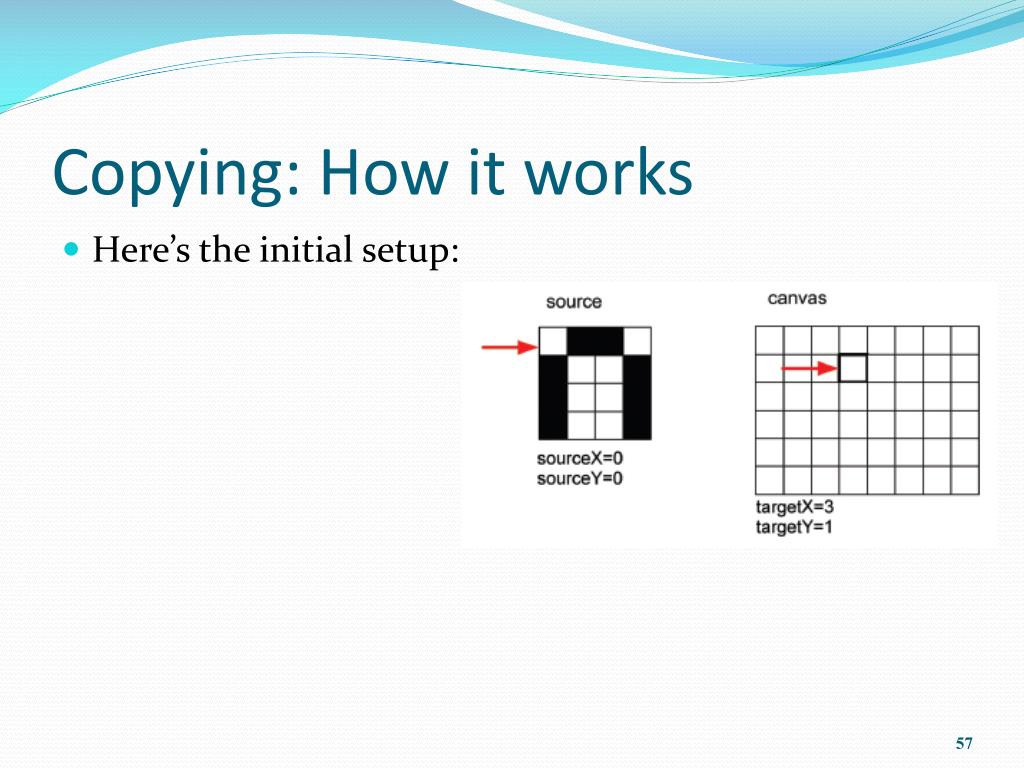 Copying: How it works

Here’s the initial setup:

source

sourceX=0
sourceY=0

canvas

targetX=3
targetY=1

57